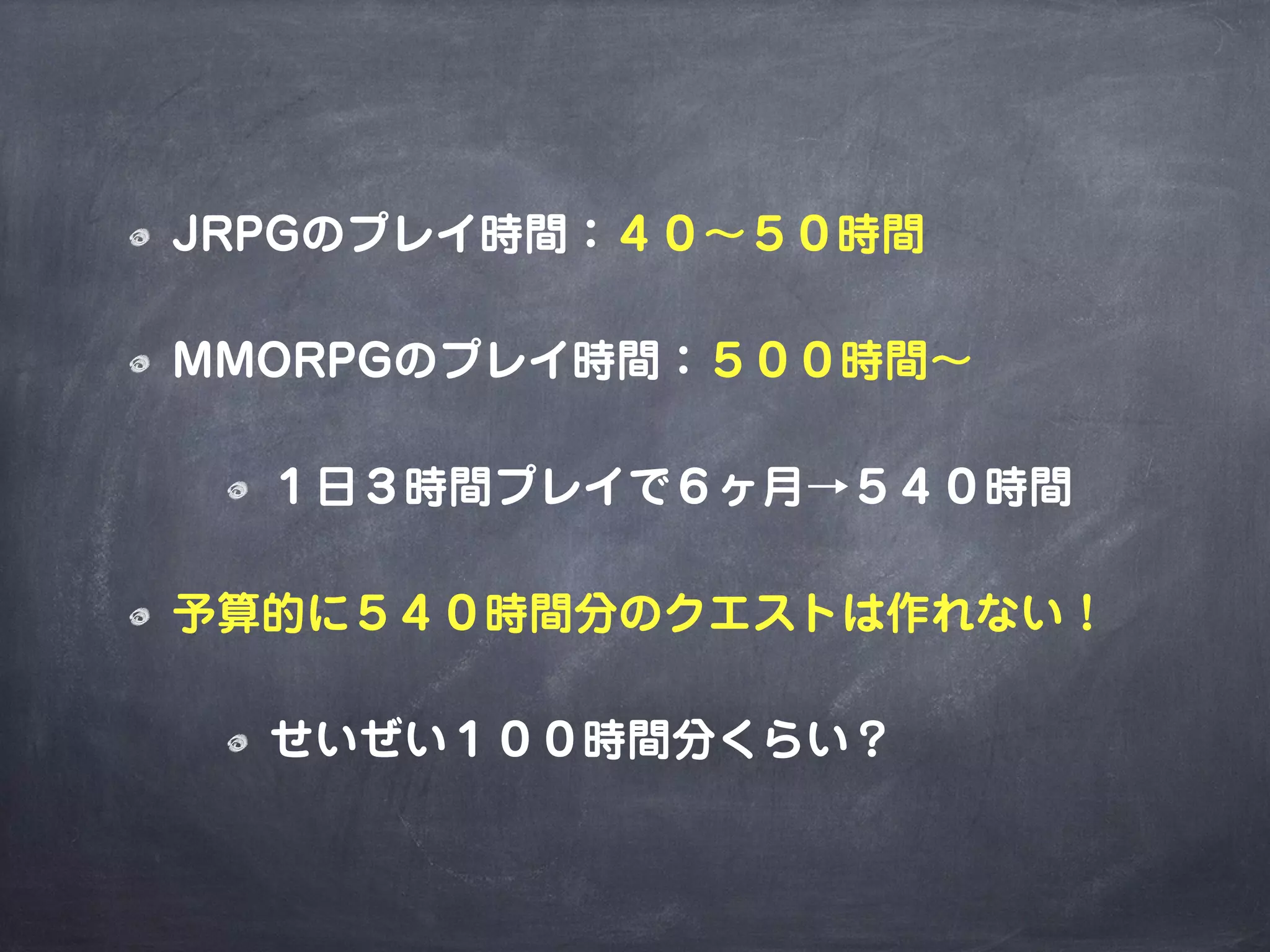 JRPGのプレイ時間：４０〜５０時間

MMORPGのプレイ時間：５００時間〜

１日３時間プレイで６ヶ月→５４０時間

予算的に５４０時間分のクエストは作れない！

せいぜい１００時間分くらい？